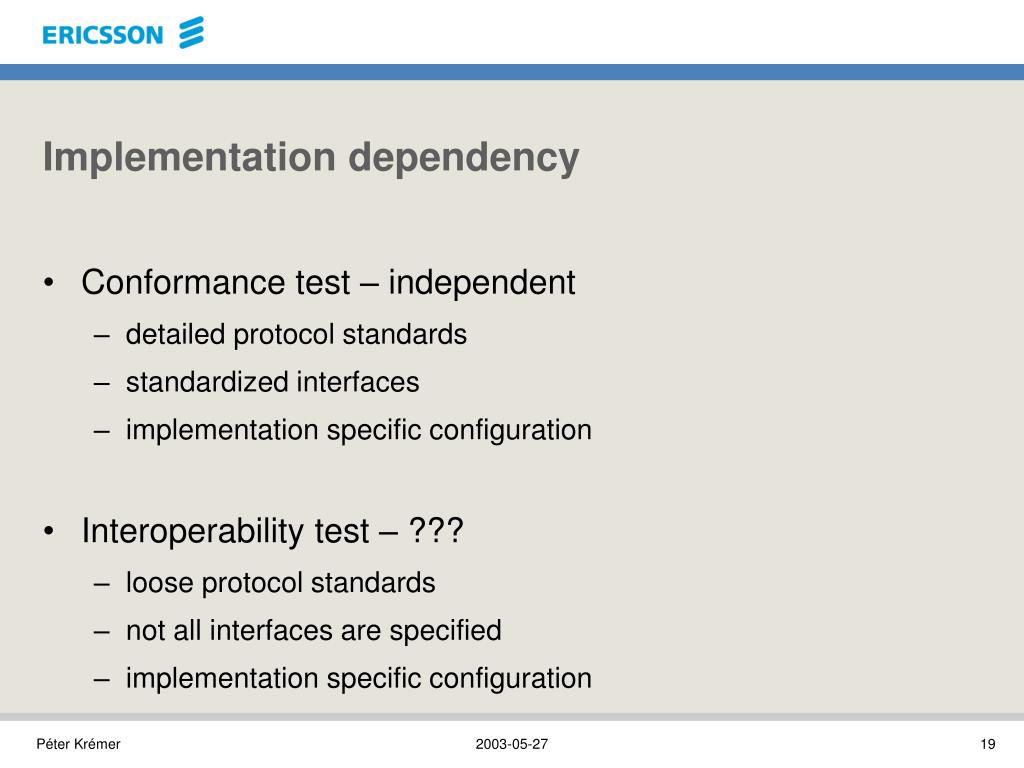 ERICSSON

Implementation dependency

• Conformance test – independent
– detailed protocol standards
– standardized interfaces
– implementation specific configuration

• Interoperability test – ???
– loose protocol standards
– not all interfaces are specified
– implementation specific configuration

Péter Krémer
2003-05-27
19